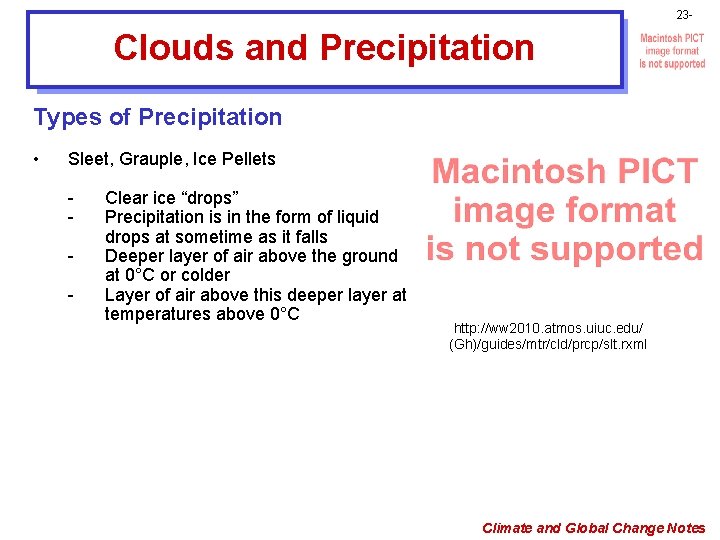 23-

Clouds and Precipitation

Macintosh PICT image format is not supported

Types of Precipitation

• Sleet, Grauple, Ice Pellets

- Clear ice “drops”
- Precipitation is in the form of liquid drops at sometime as it falls
- Deeper layer of air above the ground at 0°C or colder
- Layer of air above this deeper layer at temperatures above 0°C

Macintosh PICT image format is not supported

http://ww2010.atmos.uiuc.edu/(Gh)/guides/mtr/cld/prcp/slt.rxml

Climate and Global Change Notes